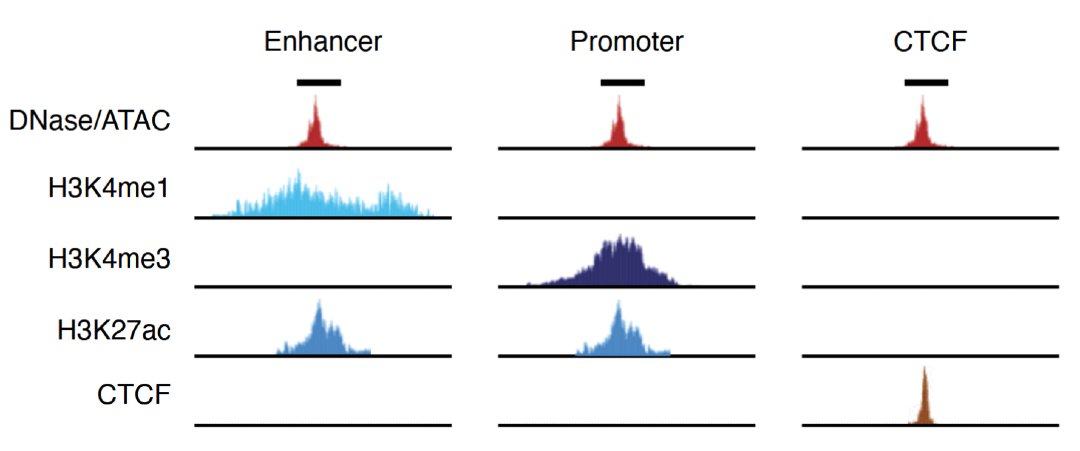 Enhancer

Promoter

CTCF

DNase/ATAC

H3K4me1

H3K4me3

H3K27ac

CTCF